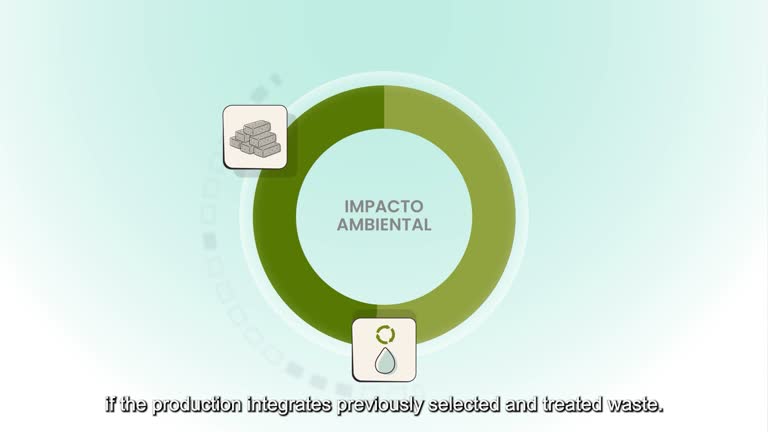 IMPACTO AMBIENTAL

if the production integrates previously selected and treated waste.